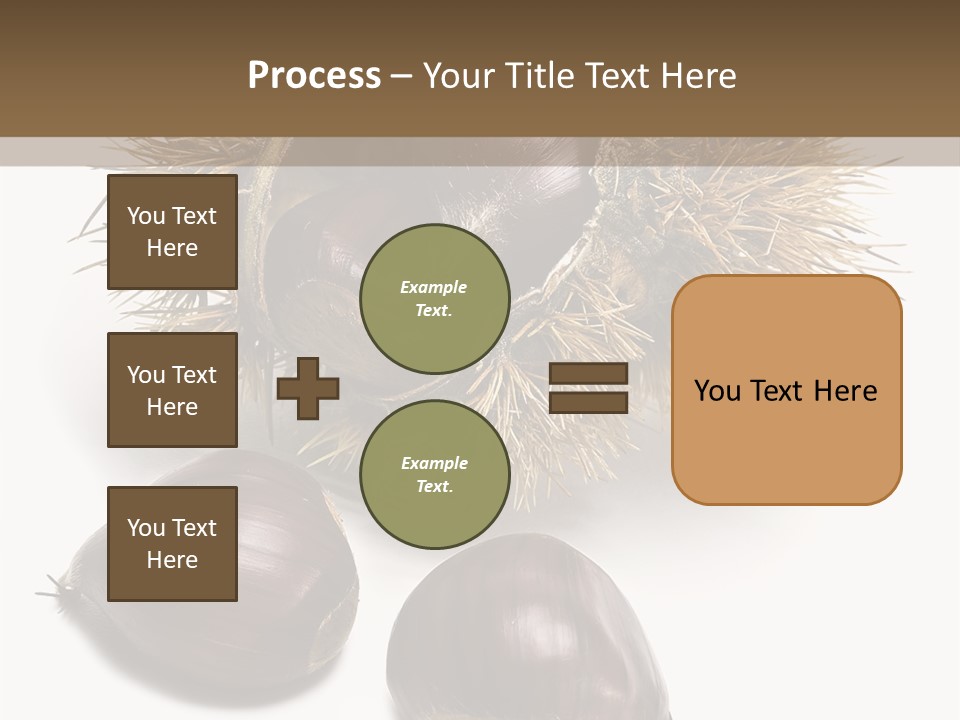 Process – Your Title Text Here

You Text Here

You Text Here

You Text Here

Example Text.

Example Text.

You Text Here